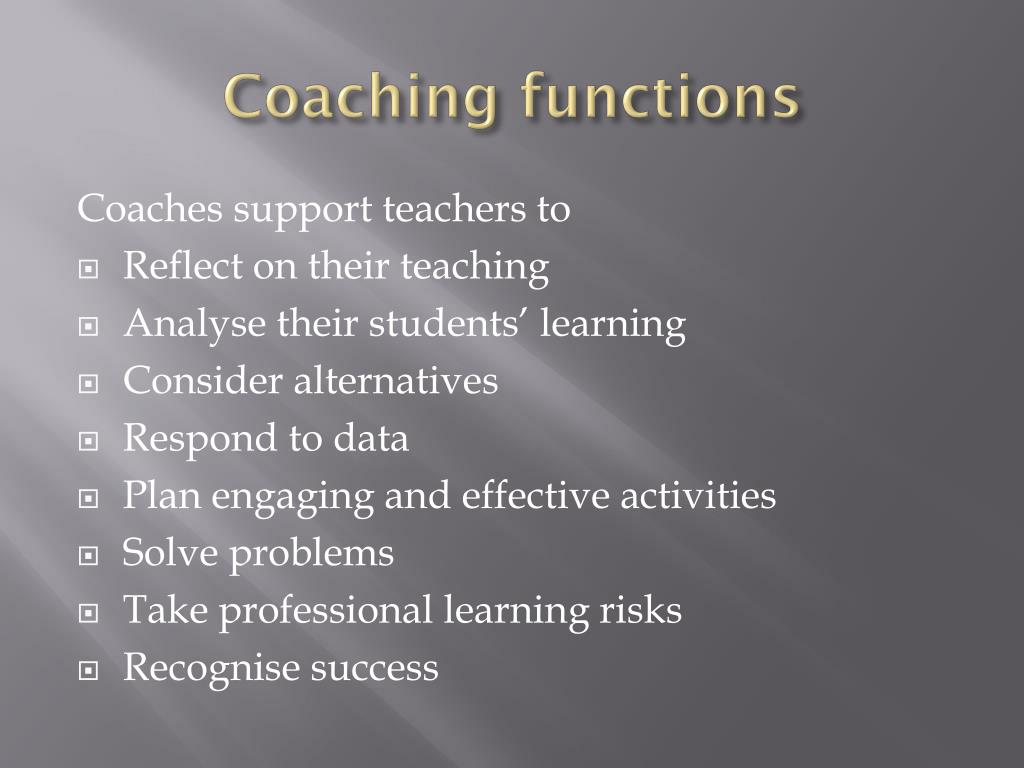 Coaching functions

Coaches support teachers to

- Reflect on their teaching
- Analyse their students' learning
- Consider alternatives
- Respond to data
- Plan engaging and effective activities
- Solve problems
- Take professional learning risks
- Recognise success